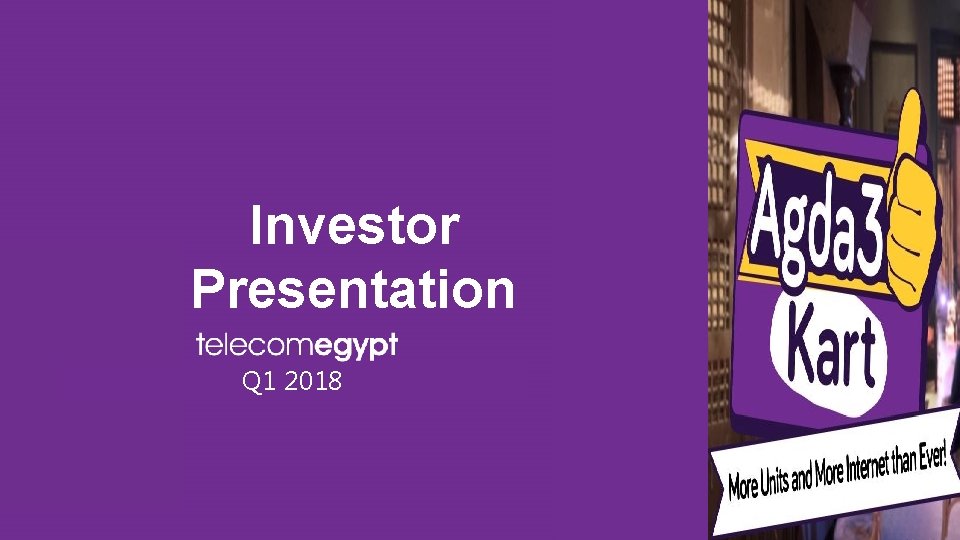 Investor Presentation

telecomegypt

Q1 2018

Agda3

Kart

More Units and More Internet than Ever!